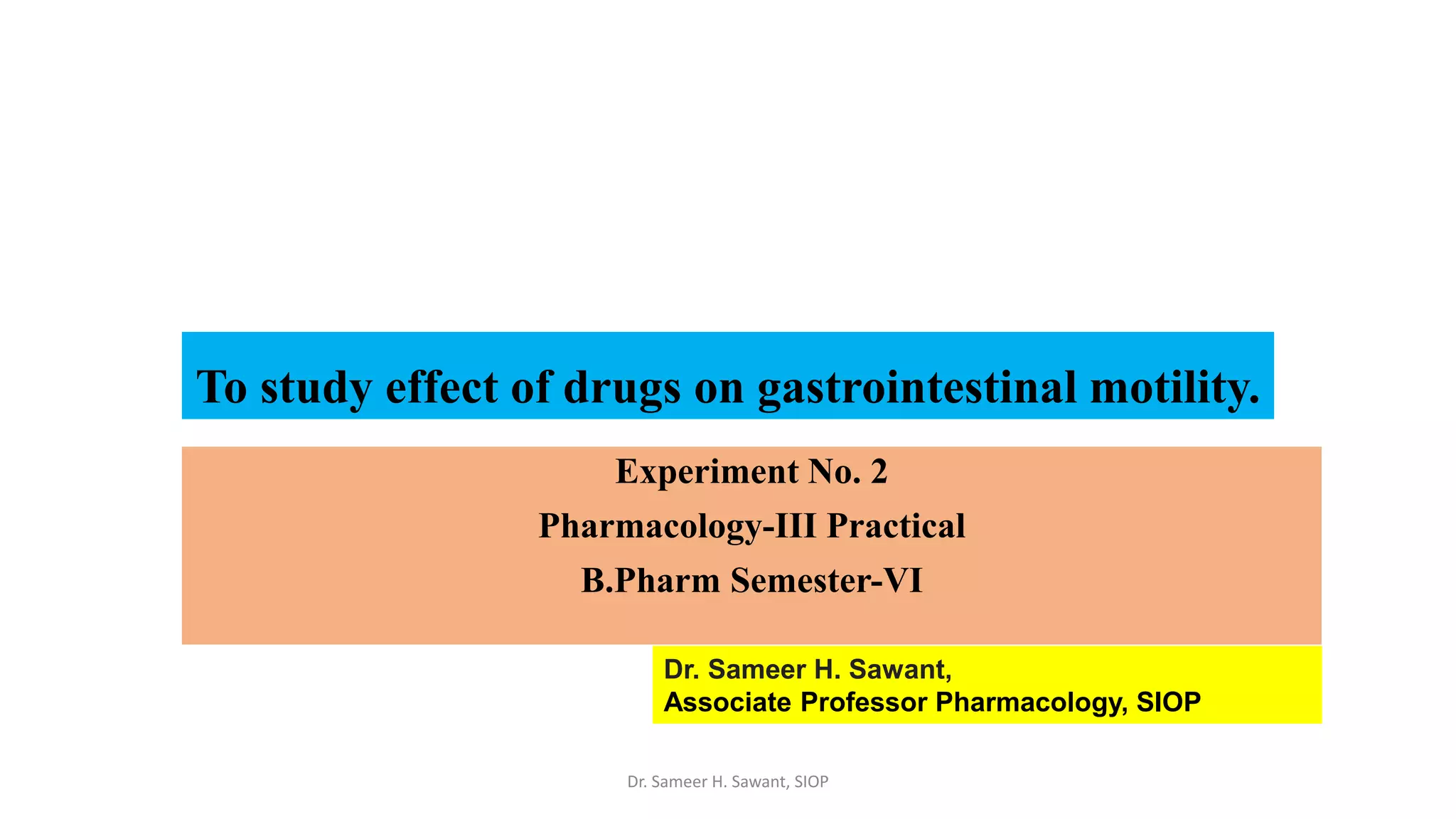 To study effect of drugs on gastrointestinal motility.

Experiment No. 2
Pharmacology-III Practical
B.Pharm Semester-VI

Dr. Sameer H. Sawant,
Associate Professor Pharmacology, SIOP

Dr. Sameer H. Sawant, SIOP